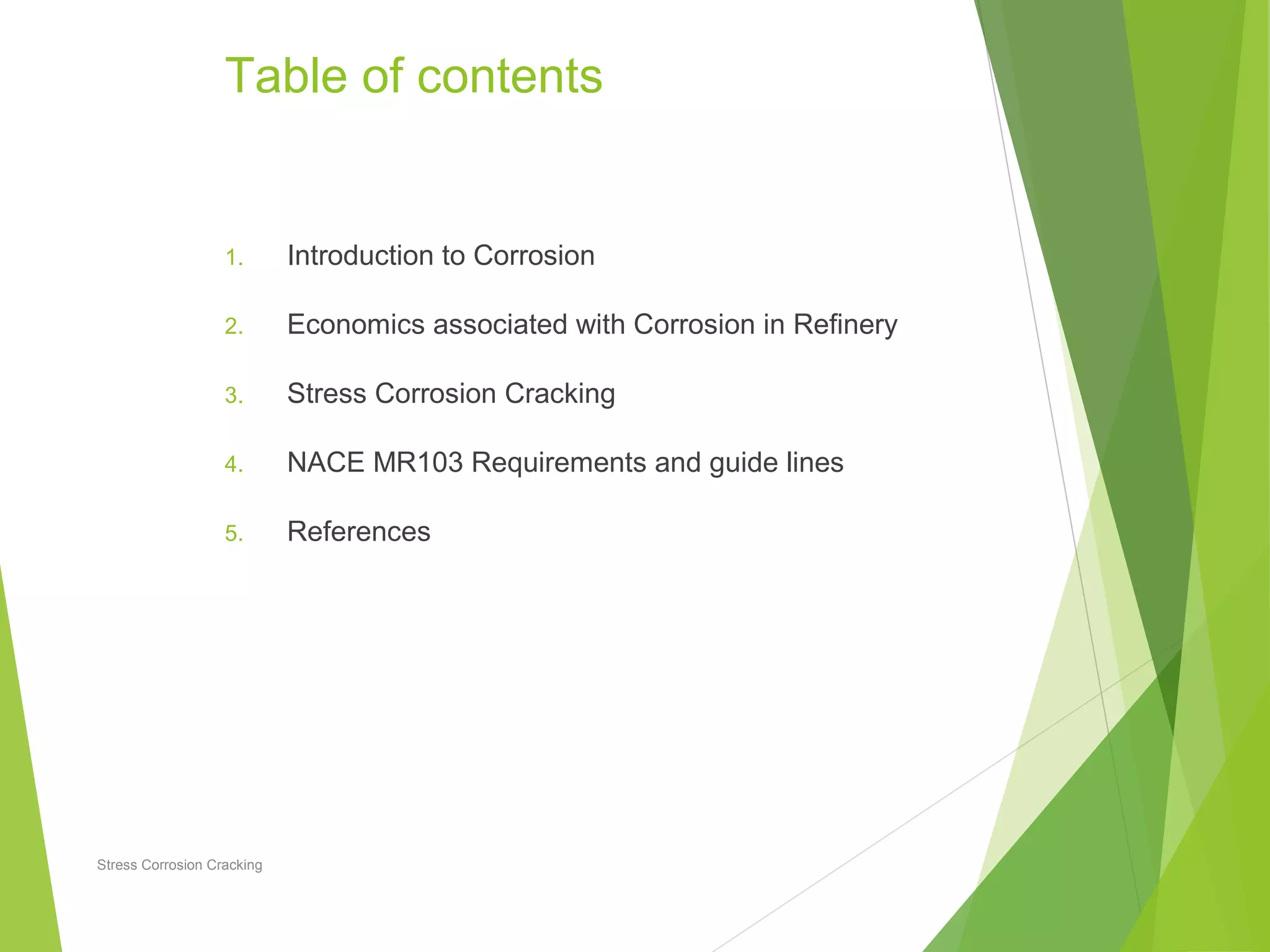 Table of contents

1. Introduction to Corrosion

2. Economics associated with Corrosion in Refinery

3. Stress Corrosion Cracking

4. NACE MR103 Requirements and guide lines

5. References

Stress Corrosion Cracking